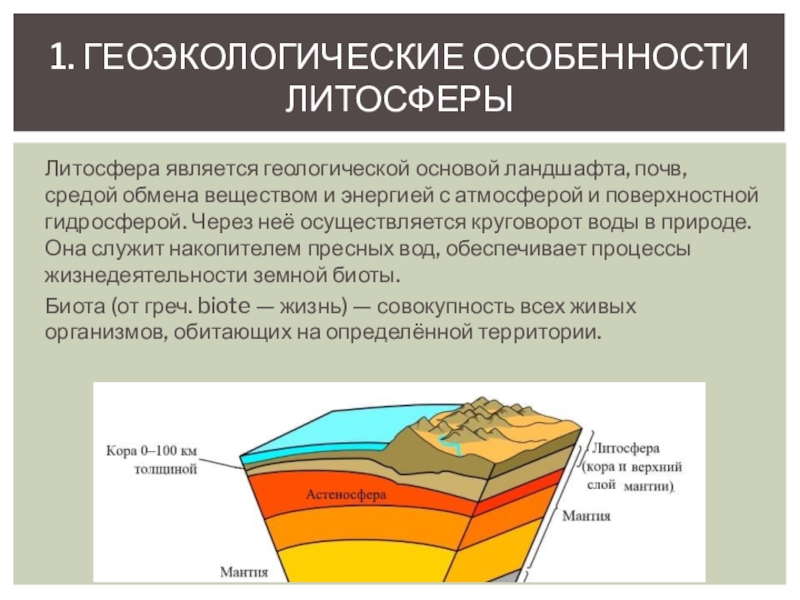 1. ГЕОЭКОЛОГИЧЕСКИЕ ОСОБЕННОСТИ ЛИТОСФЕРЫ

Литосфера является геологической основой ландшафта, почв, средой обмена веществом и энергией с атмосферой и поверхностной гидросферой. Через неё осуществляется круговорот воды в природе. Она служит накопителем пресных вод, обеспечивает процессы жизнедеятельности земной биоты.

Биота (от греч. biote — жизнь) — совокупность всех живых организмов, обитающих на определённой территории.

Кора 0–100 км толщиной

Астеносфера

Мантия

Литосфера (кора и верхний слой мантии)

Мантия